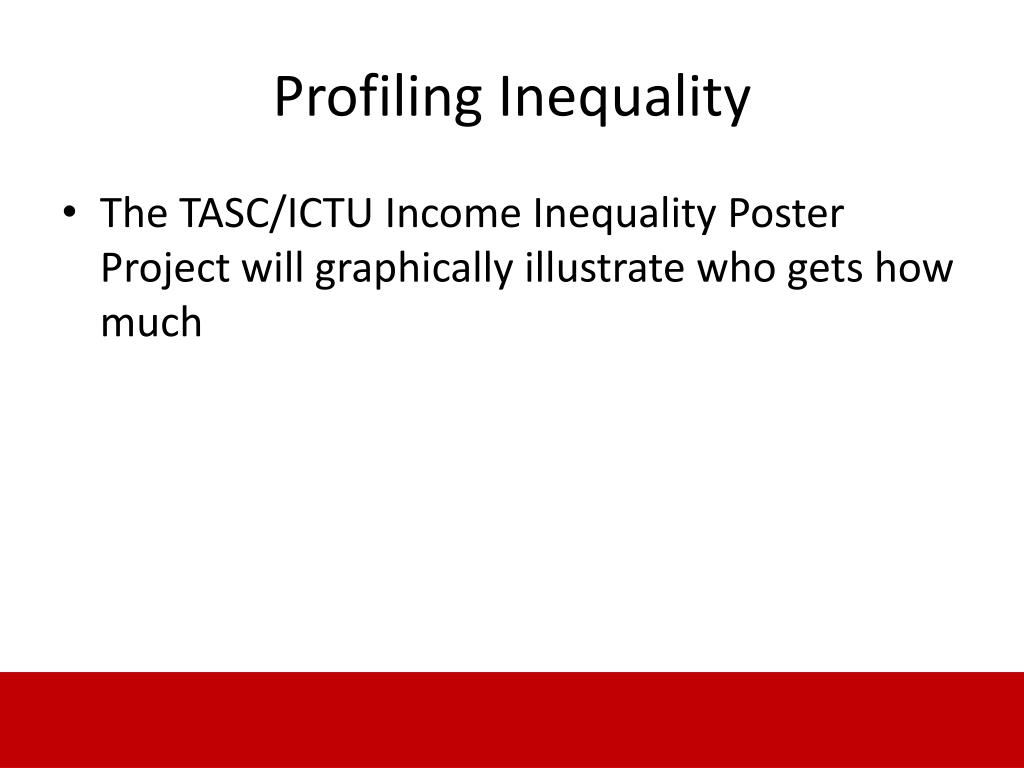 Profiling Inequality

• The TASC/ICTU Income Inequality Poster Project will graphically illustrate who gets how much